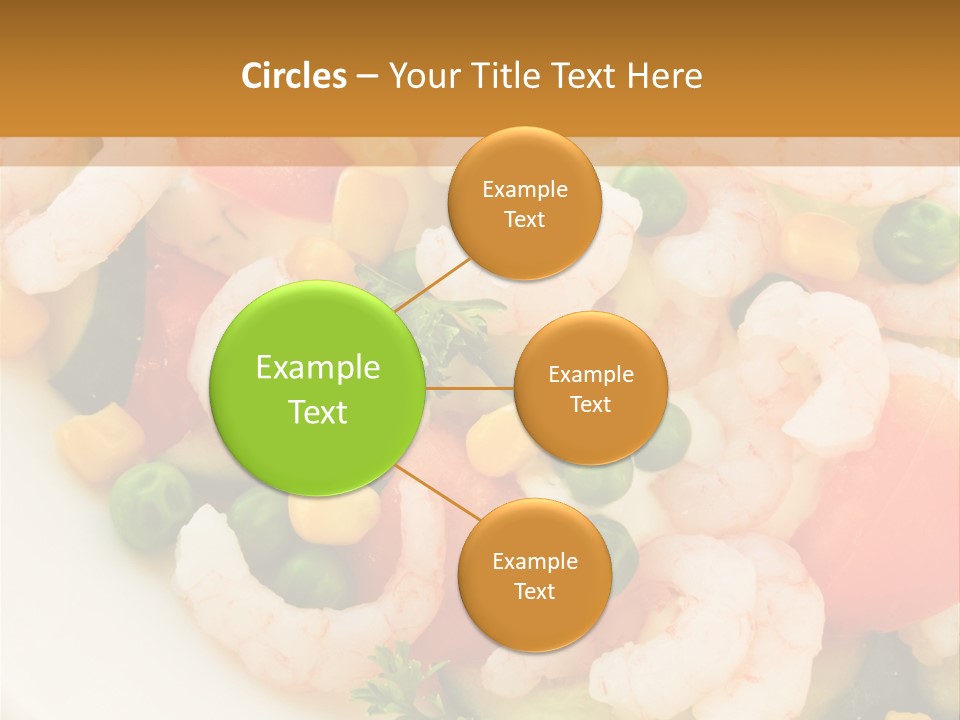 Circles – Your Title Text Here

Example Text

Example Text

Example Text

Example Text